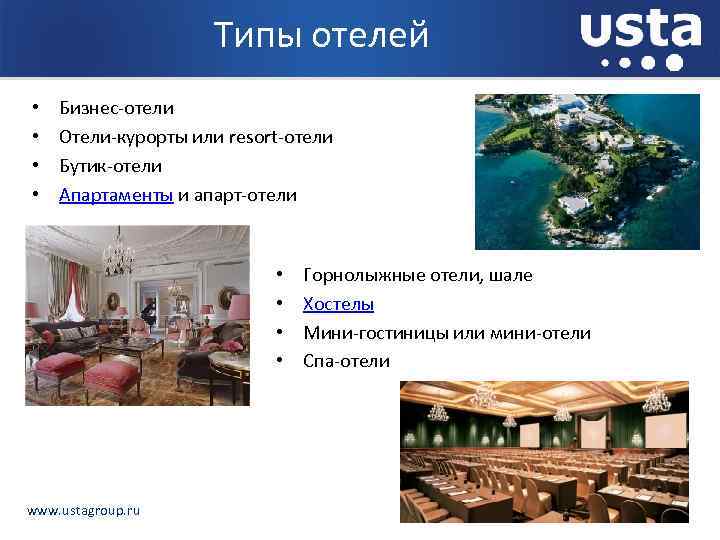 Типы отелей

usta

• Бизнес-отели
• Отели-курорты или resort-отели
• Бутик-отели
• Апартаменты и апарт-отели

• Горнолыжные отели, шале
• Хостелы
• Мини-гостиницы или мини-отели
• Спа-отели

www.ustagroup.ru